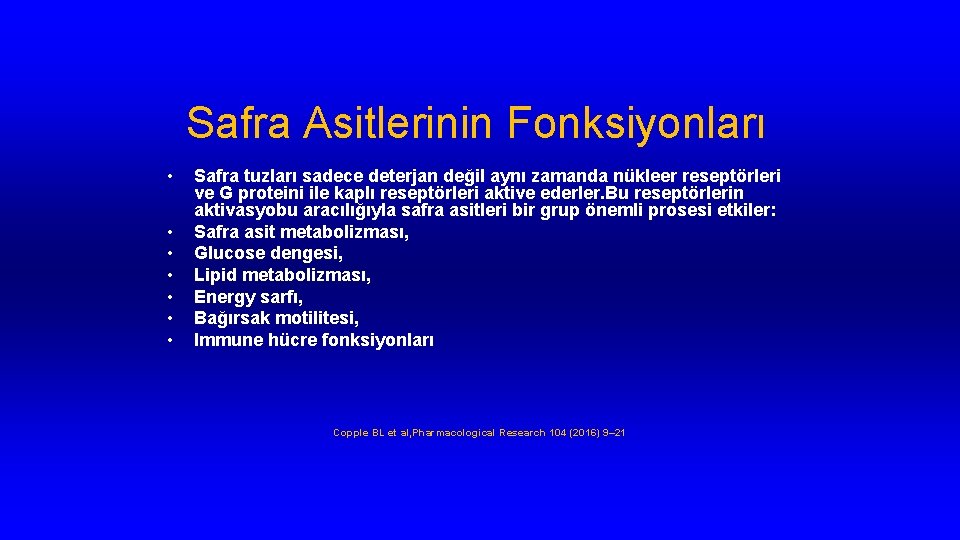 Safra Asitlerinin Fonksiyonları

• Safra tuzları sadece deterjan değil aynı zamanda nükleer reseptörleri ve G proteini ile kaplı reseptörleri aktive ederler.Bu reseptörlerin aktivasyobu aracılığıyla safra asitleri bir grup önemli prosesi etkiler:
• Safra asit metabolizması,
• Glucose dengesi,
• Lipid metabolizması,
• Energy sarfı,
• Bağırsak motilitesi,
• Immune hücre fonksiyonları

Copple BL et al,Pharmacological Research 104 (2016) 9–21